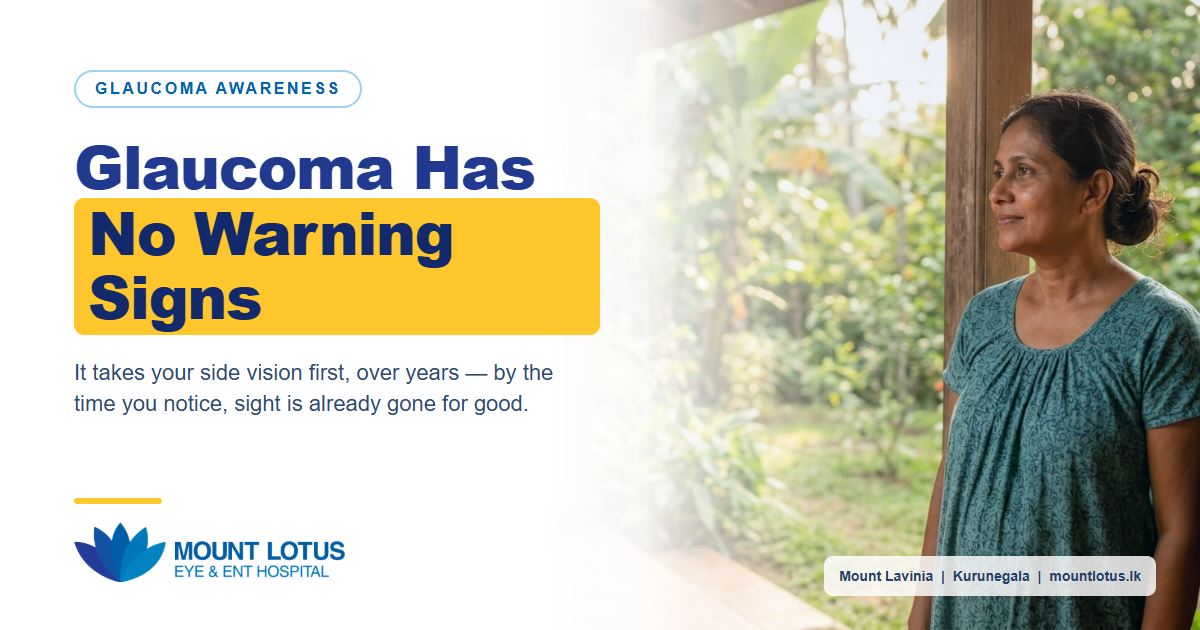 GLAUCOMA AWARENESS

Glaucoma Has No Warning Signs

It takes your side vision first, over years — by the time you notice, sight is already gone for good.

MOUNT LOTUS
EYE & ENT HOSPITAL

Mount Lavinia | Kurunegala | mountlotus.lk